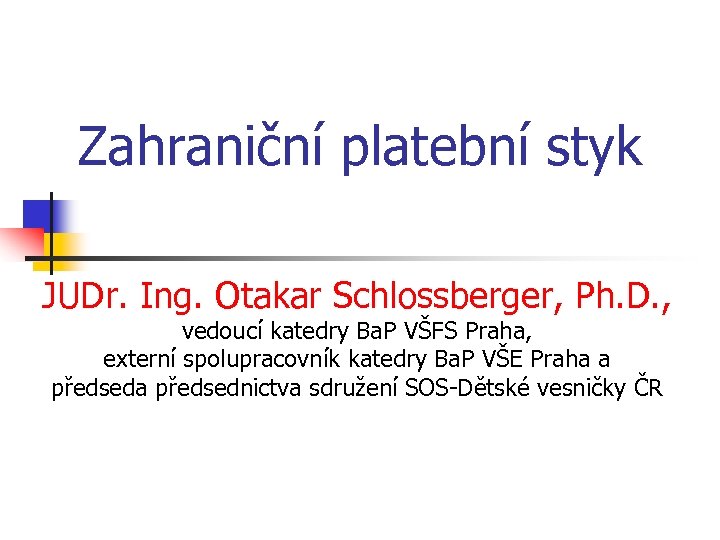 Zahraniční platební styk

JUDr. Ing. Otakar Schlossberger, Ph.D.,
vedoucí katedry BaP VŠFS Praha,
externí spolupracovník katedry BaP VŠE Praha a
předseda předsednictva sdružení SOS-Dětské vesničky ČR